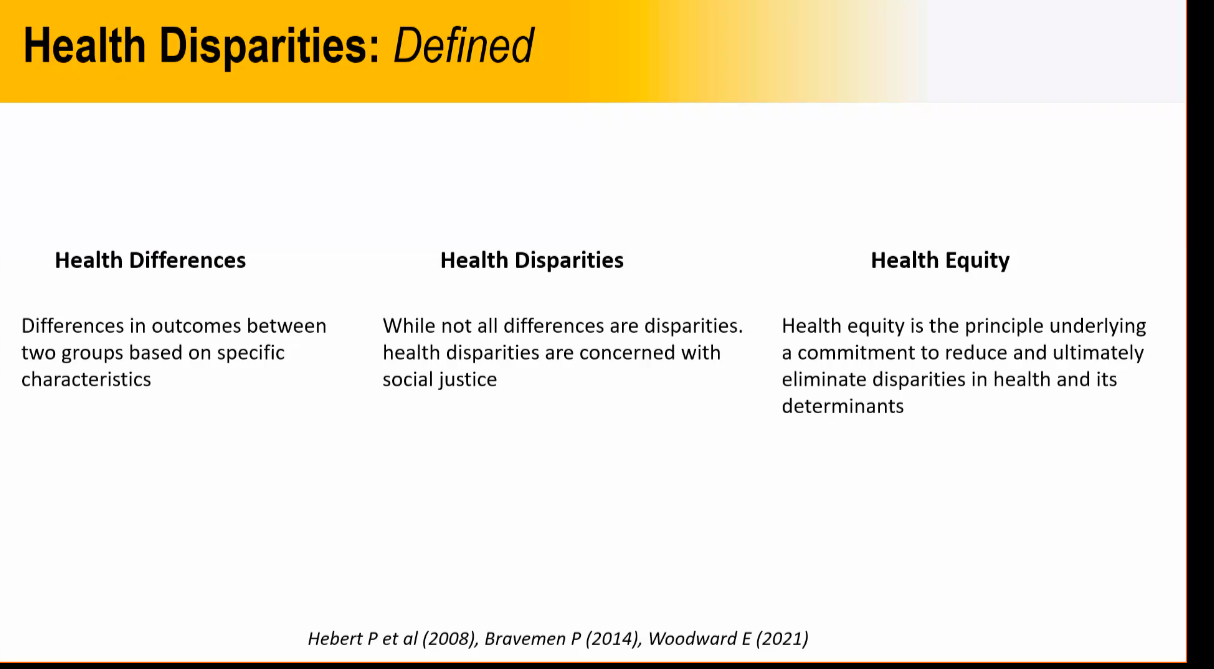 Health Disparities: Defined

Health Differences

Differences in outcomes between two groups based on specific characteristics

Health Disparities

While not all differences are disparities. health disparities are concerned with social justice

Health Equity

Health equity is the principle underlying a commitment to reduce and ultimately eliminate disparities in health and its determinants

Hebert P et al (2008), Bravemen P (2014), Woodward E (2021)